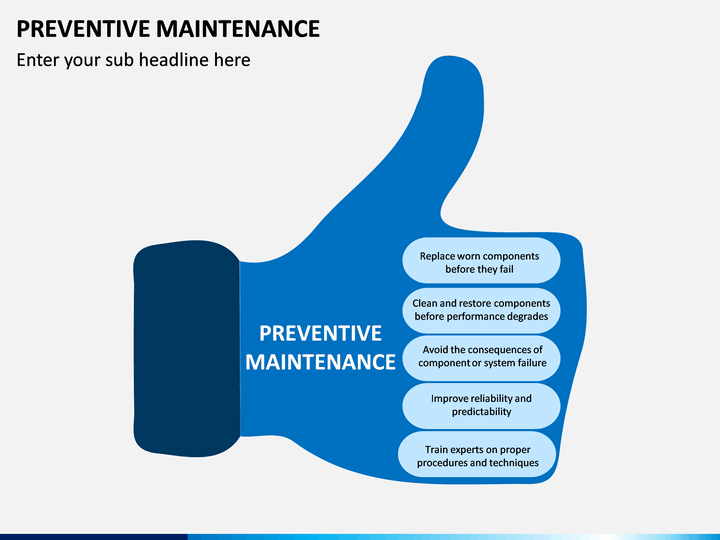 PREVENTIVE MAINTENANCE

Enter your sub headline here

PREVENTIVE MAINTENANCE

Replace worn components before they fail

Clean and restore components before performance degrades

Avoid the consequences of component or system failure

Improve reliability and predictability

Train experts on proper procedures and techniques